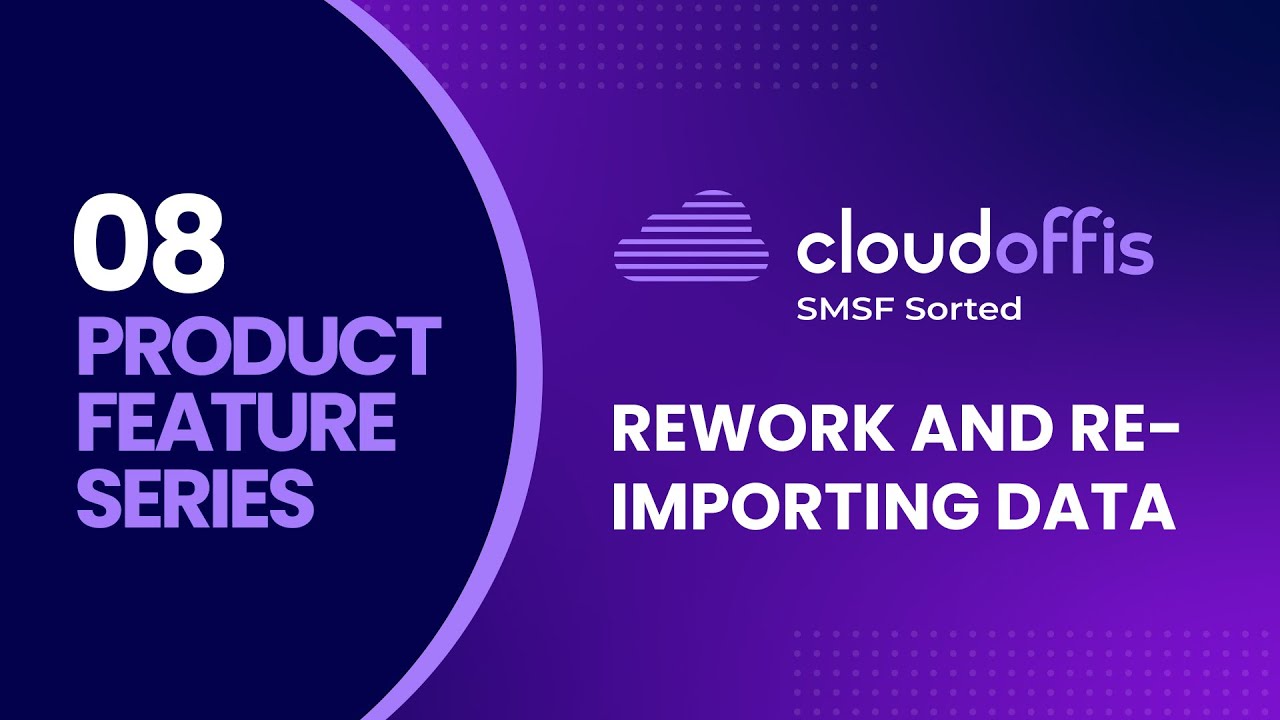 08
PRODUCT FEATURE SERIES

cloudoffis
SMSF Sorted

REWORK AND RE-IMPORTING DATA